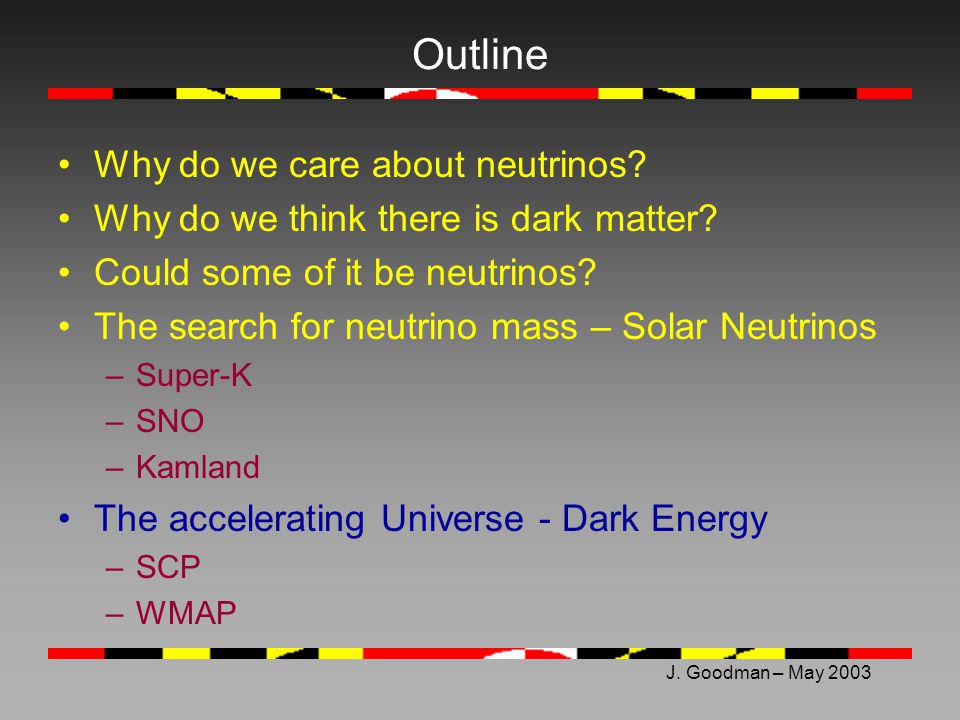 Outline

• Why do we care about neutrinos?
• Why do we think there is dark matter?
• Could some of it be neutrinos?
• The search for neutrino mass – Solar Neutrinos
– Super-K
– SNO
– Kamland
• The accelerating Universe - Dark Energy
– SCP
– WMAP

J. Goodman – May 2003